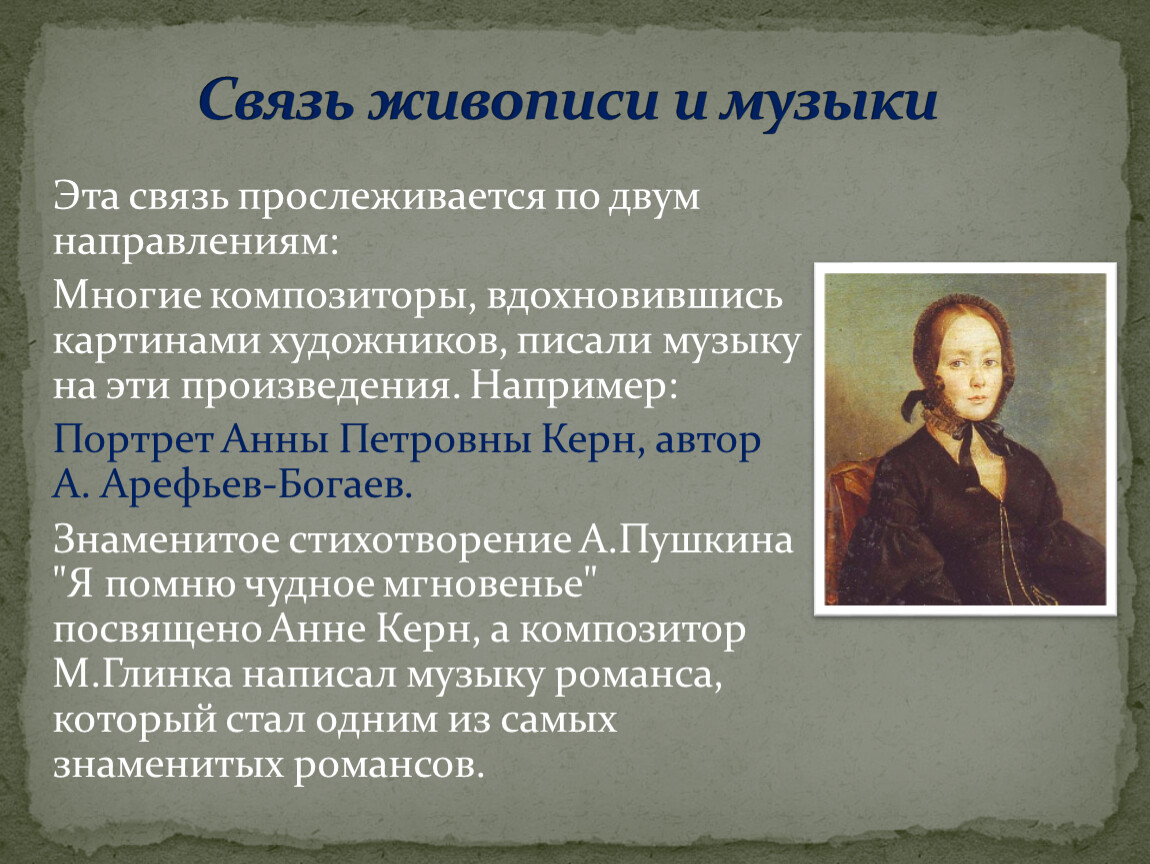 Связь живописи и музыки

Эта связь прослеживается по двум направлениям:

Многие композиторы, вдохновившись картинами художников, писали музыку на эти произведения. Например:

Портрет Анны Петровны Керн, автор А. Арефьев-Богаев.

Знаменитое стихотворение А.Пушкина "Я помню чудное мгновенье" посвящено Анне Керн, а композитор М.Глинка написал музыку романса, который стал одним из самых знаменитых романсов.